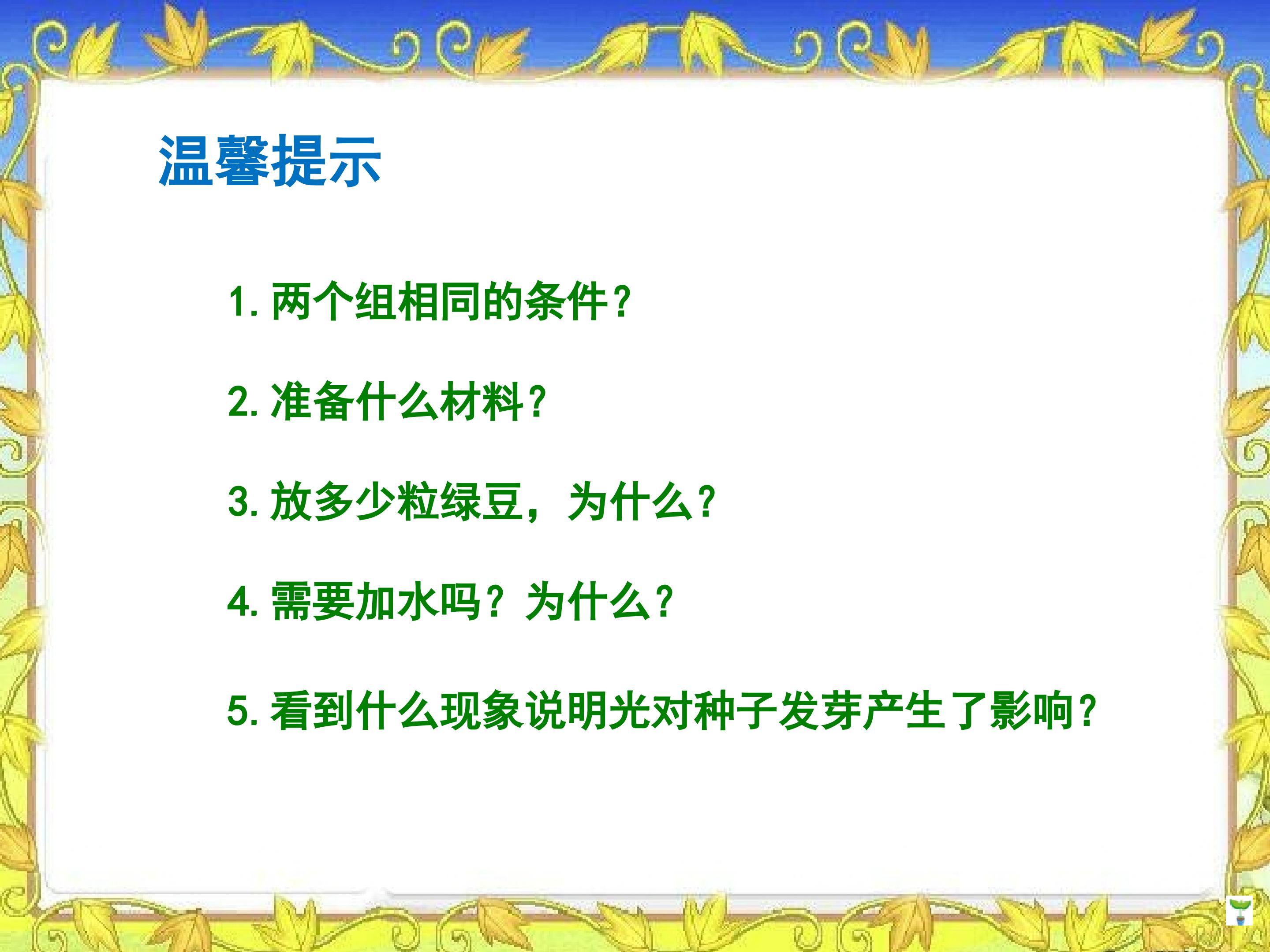 温馨提示

1. 两个组相同的条件?

2. 准备什么材料?

3. 放多少粒绿豆，为什么?

4. 需要加水吗？为什么?

5. 看到什么现象说明光对种子发芽产生了影响?